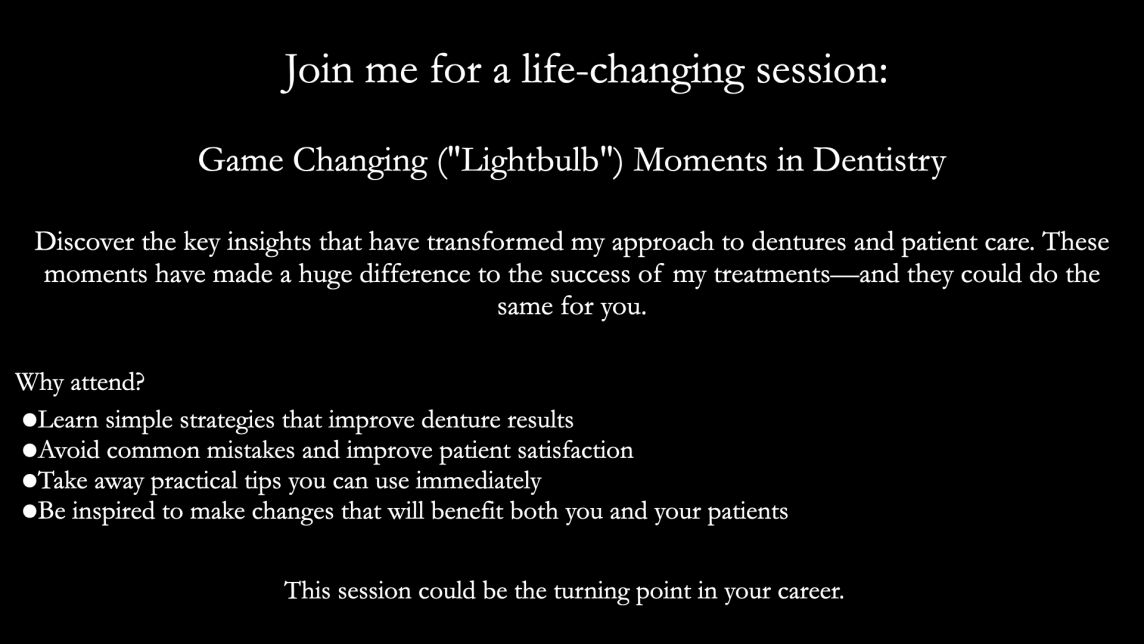 Join me for a life-changing session:

Game Changing ("Lightbulb") Moments in Dentistry

Discover the key insights that have transformed my approach to dentures and patient care. These moments have made a huge difference to the success of my treatments—and they could do the same for you.

Why attend?

●Learn simple strategies that improve denture results
●Avoid common mistakes and improve patient satisfaction
●Take away practical tips you can use immediately
●Be inspired to make changes that will benefit both you and your patients

This session could be the turning point in your career.